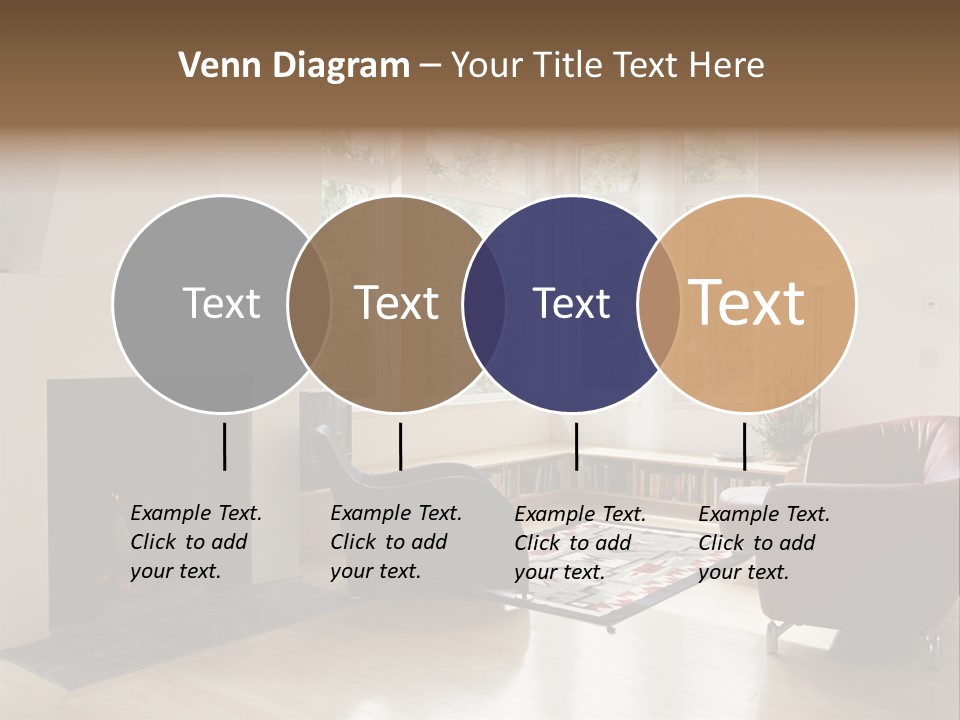 Venn Diagram – Your Title Text Here

Text

Text

Text

Text

Example Text. Click to add your text.

Example Text. Click to add your text.

Example Text. Click to add your text.

Example Text. Click to add your text.